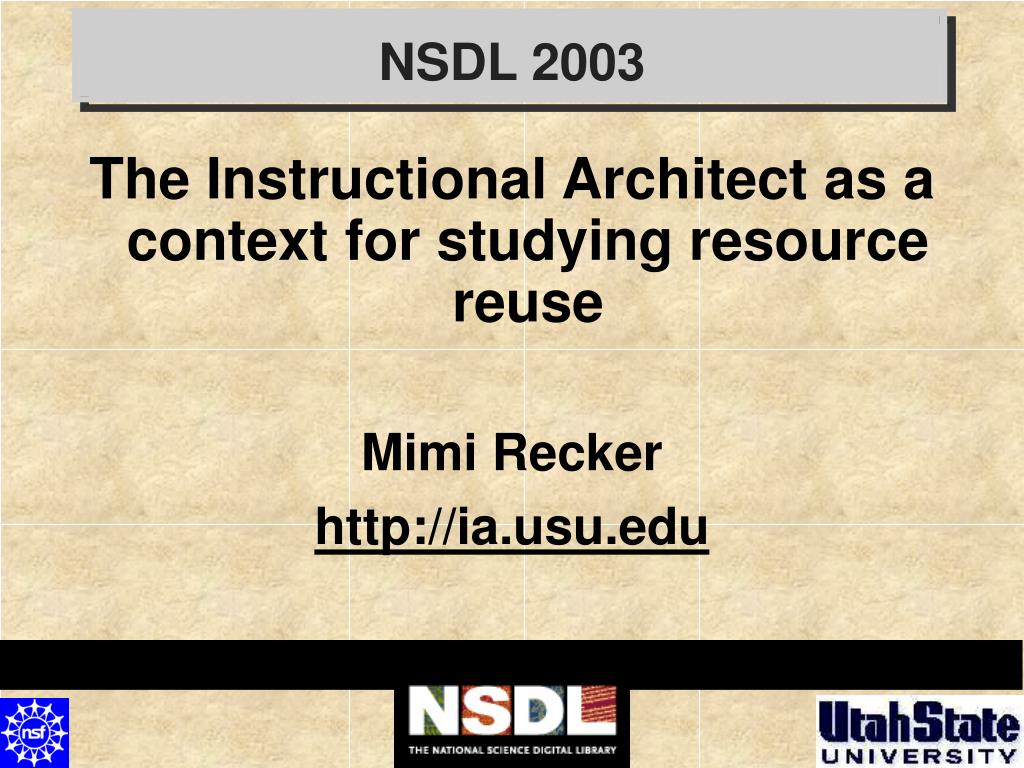 NSDL 2003

The Instructional Architect as a context for studying resource reuse

Mimi Recker
http://ia.usu.edu

nsf

NSDL
THE NATIONAL SCIENCE DIGITAL LIBRARY

UtahState
UNIVERSITY